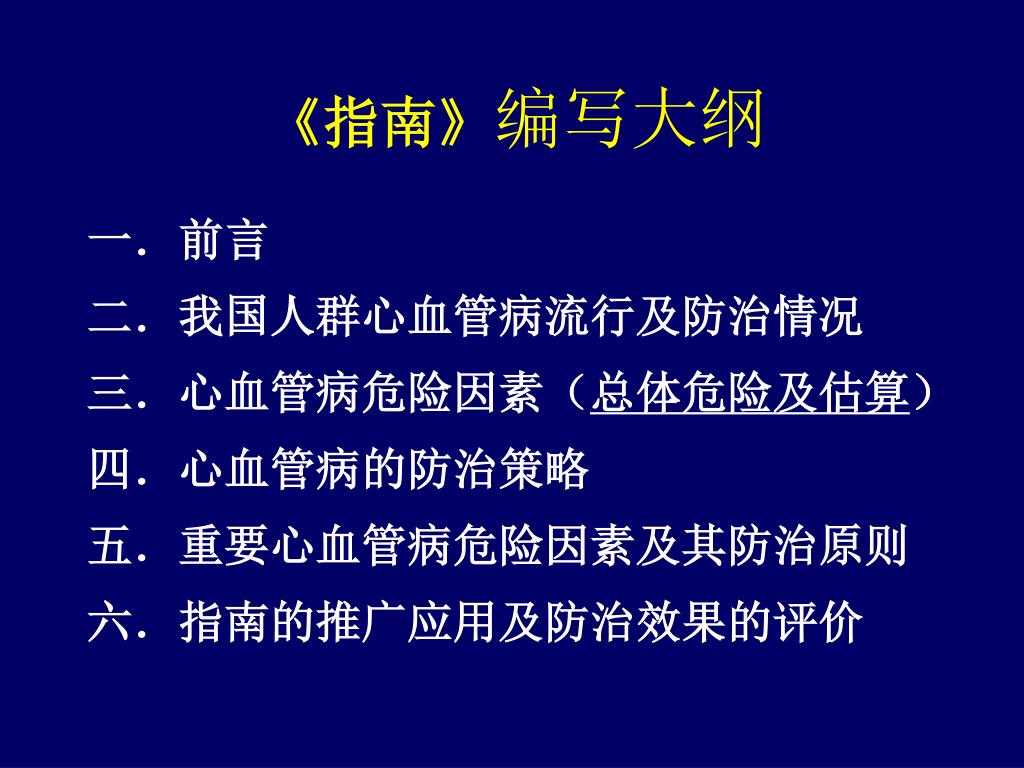 《指南》编写大纲

一．前言
二．我国人群心血管病流行及防治情况
三．心血管病危险因素（总体危险及估算）
四．心血管病的防治策略
五．重要心血管病危险因素及其防治原则
六．指南的推广应用及防治效果的评价